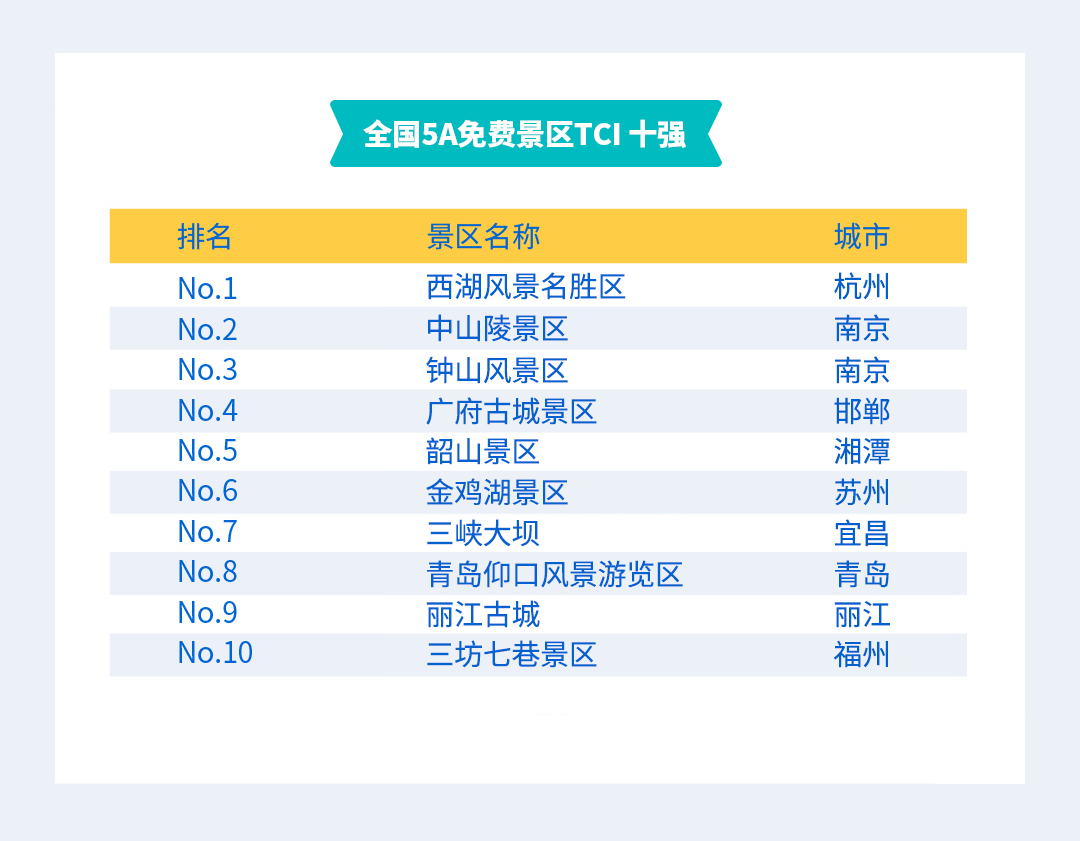 全国5A免费景区TCI 十强

| 排名 | 景区名称 | 城市 |
|---|---|---|
| No.1 | 西湖风景名胜区 | 杭州 |
| No.2 | 中山陵景区 | 南京 |
| No.3 | 钟山风景区 | 南京 |
| No.4 | 广府古城景区 | 邯郸 |
| No.5 | 韶山景区 | 湘潭 |
| No.6 | 金鸡湖景区 | 苏州 |
| No.7 | 三峡大坝 | 宜昌 |
| No.8 | 青岛仰口风景游览区 | 青岛 |
| No.9 | 丽江古城 | 丽江 |
| No.10 | 三坊七巷景区 | 福州 |